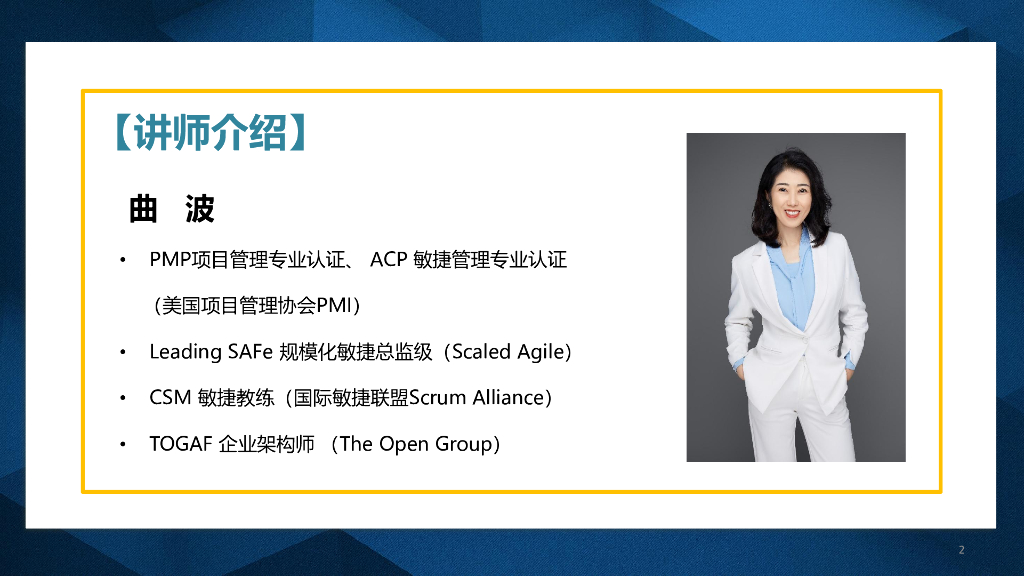 【讲师介绍】

曲 波

• PMP项目管理专业认证、 ACP 敏捷管理专业认证 （美国项目管理协会PMI）

• Leading SAFe 规模化敏捷总监级（Scaled Agile）

• CSM 敏捷教练（国际敏捷联盟Scrum Alliance）

• TOGAF 企业架构师 （The Open Group）

2